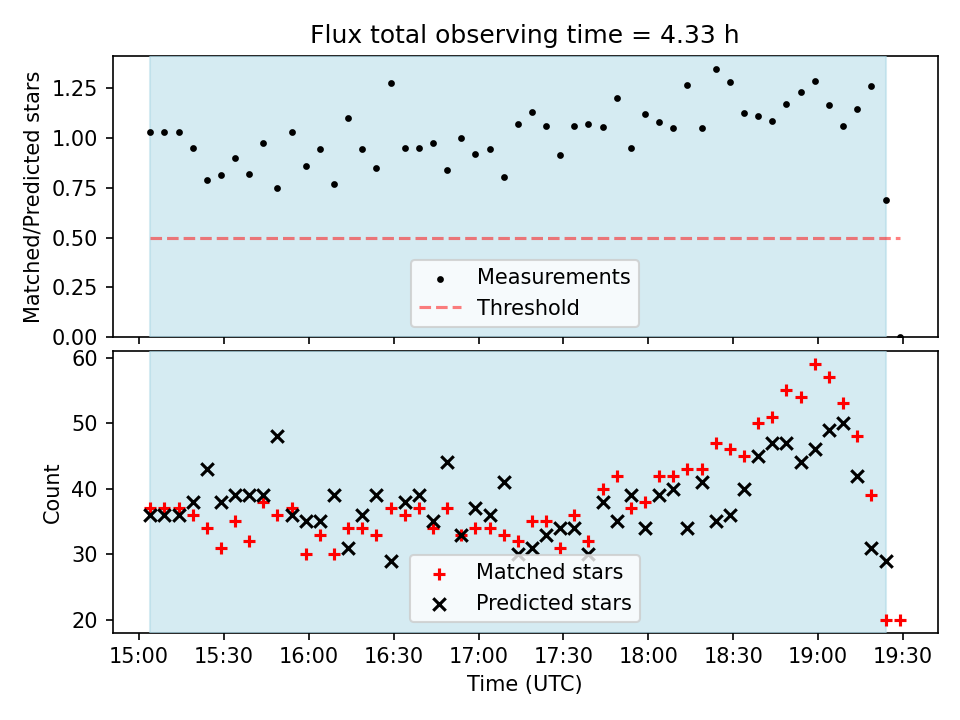 Flux total observing time = 4.33 h

Matched/Predicted stars

1.25
1.00
0.75
0.50
0.25
0.00

Measurements
Threshold

Count

60
50
40
30
20

Matched stars
Predicted stars

15:00 15:30 16:00 16:30 17:00 17:30 18:00 18:30 19:00 19:30

Time (UTC)